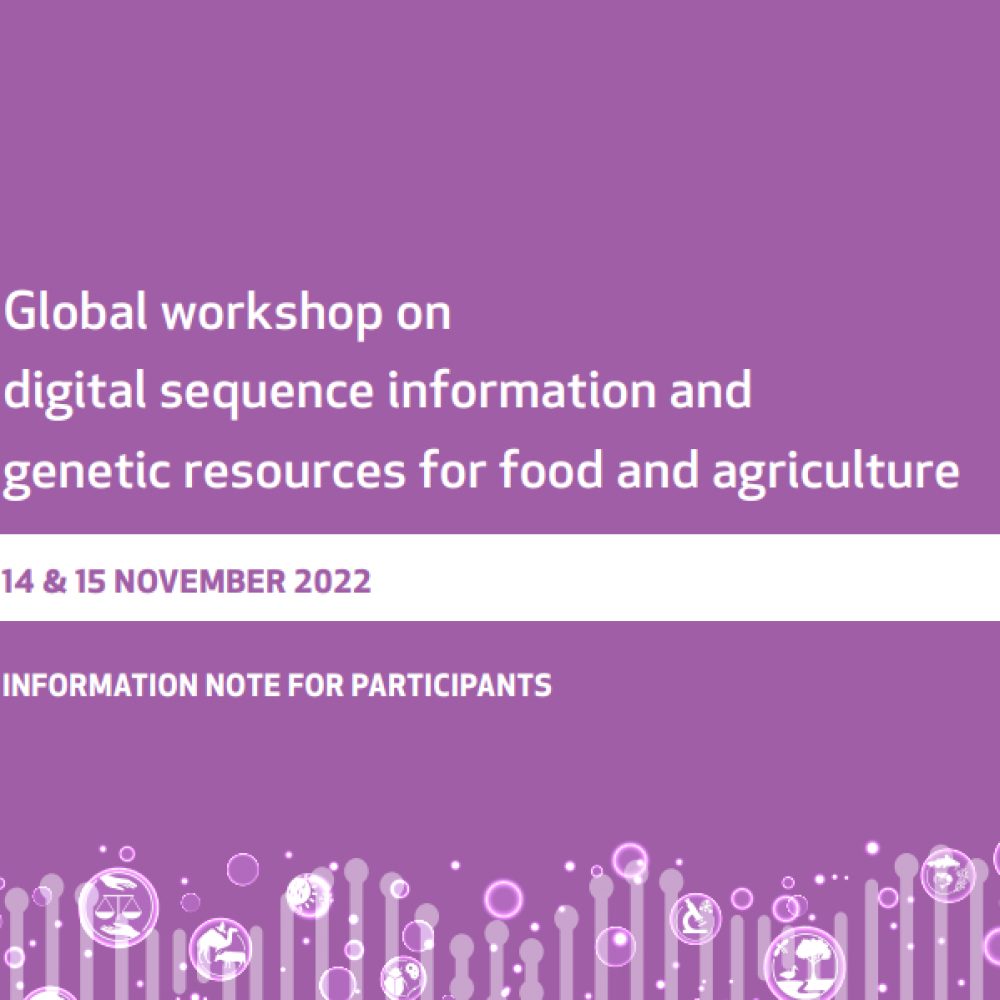 Global workshop on
digital sequence information and
genetic resources for food and agriculture

14 & 15 NOVEMBER 2022

INFORMATION NOTE FOR PARTICIPANTS